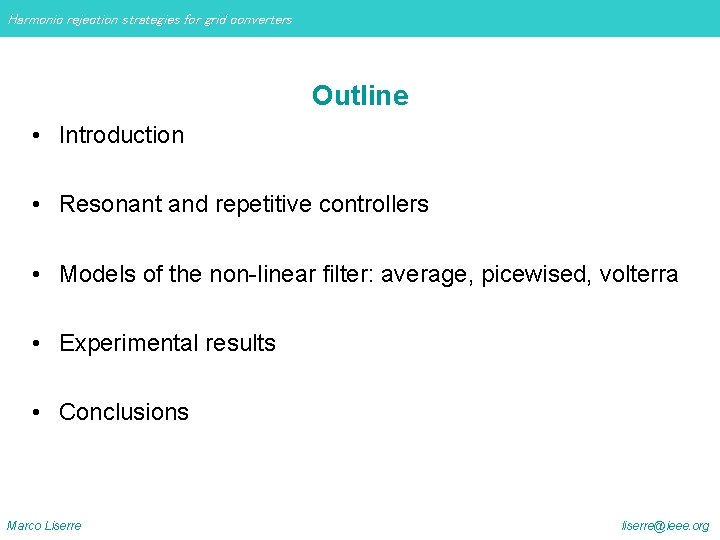 Harmonic rejection strategies for grid converters

Outline

• Introduction

• Resonant and repetitive controllers

• Models of the non-linear filter: average, picewised, volterra

• Experimental results

• Conclusions

Marco Liserre

liserre@ieee.org